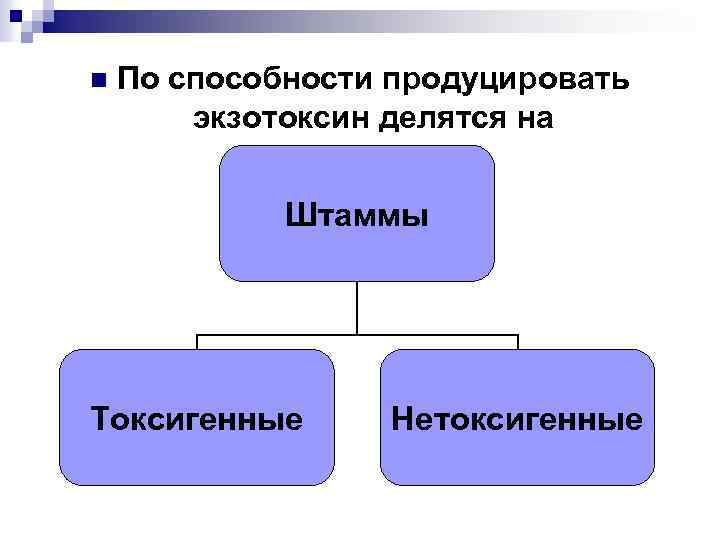 По способности продуцировать экзотоксин делятся на

Штаммы

Токсигенные

Нетоксигенные